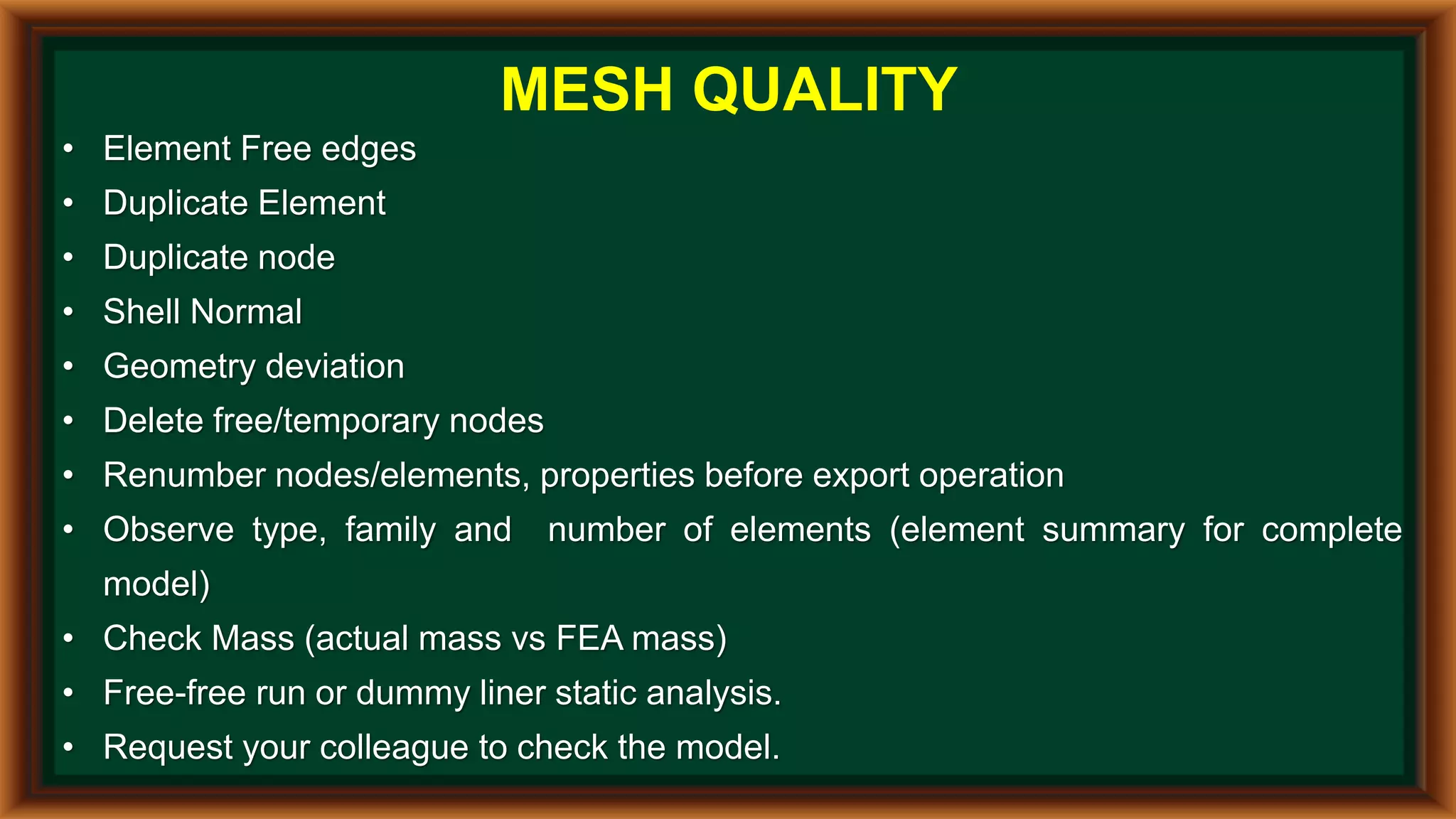 MESH QUALITY

• Element Free edges
• Duplicate Element
• Duplicate node
• Shell Normal
• Geometry deviation
• Delete free/temporary nodes
• Renumber nodes/elements, properties before export operation
• Observe type, family and number of elements (element summary for complete model)
• Check Mass (actual mass vs FEA mass)
• Free-free run or dummy liner static analysis.
• Request your colleague to check the model.